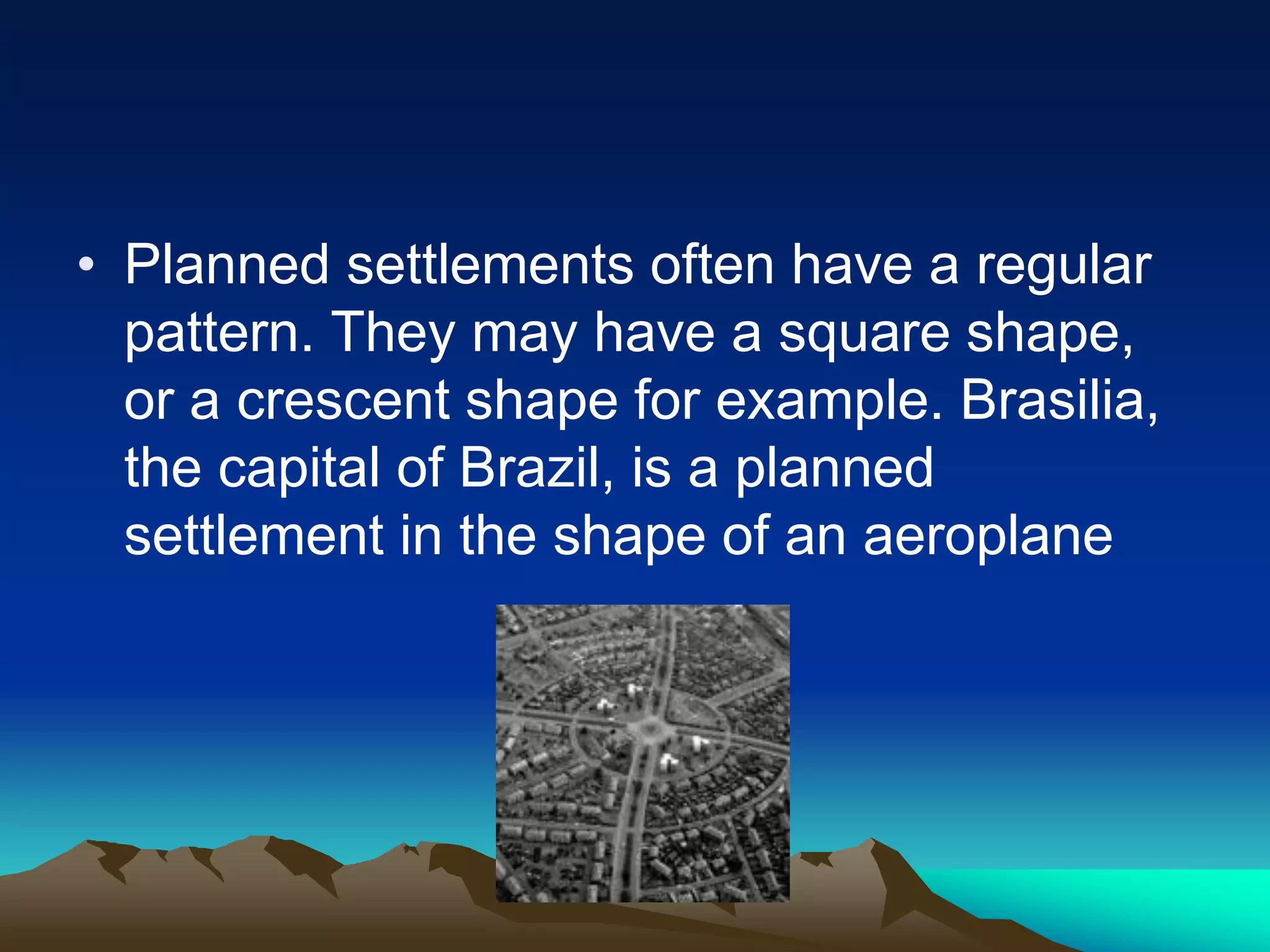 • Planned settlements often have a regular pattern. They may have a square shape, or a crescent shape for example. Brasilia, the capital of Brazil, is a planned settlement in the shape of an aeroplane